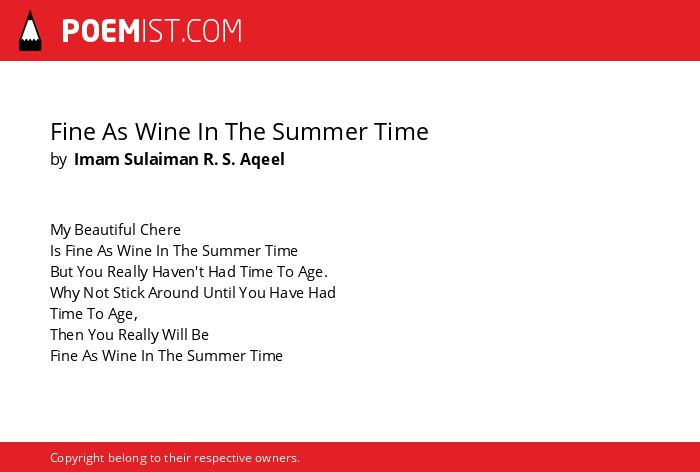 POEMIST.COM

Fine As Wine In The Summer Time
by Imam Sulaiman R. S. Aqeel

My Beautiful Chere
Is Fine As Wine In The Summer Time
But You Really Haven't Had Time To Age.
Why Not Stick Around Until You Have Had
Time To Age,
Then You Really Will Be
Fine As Wine In The Summer Time

Copyright belong to their respective owners.